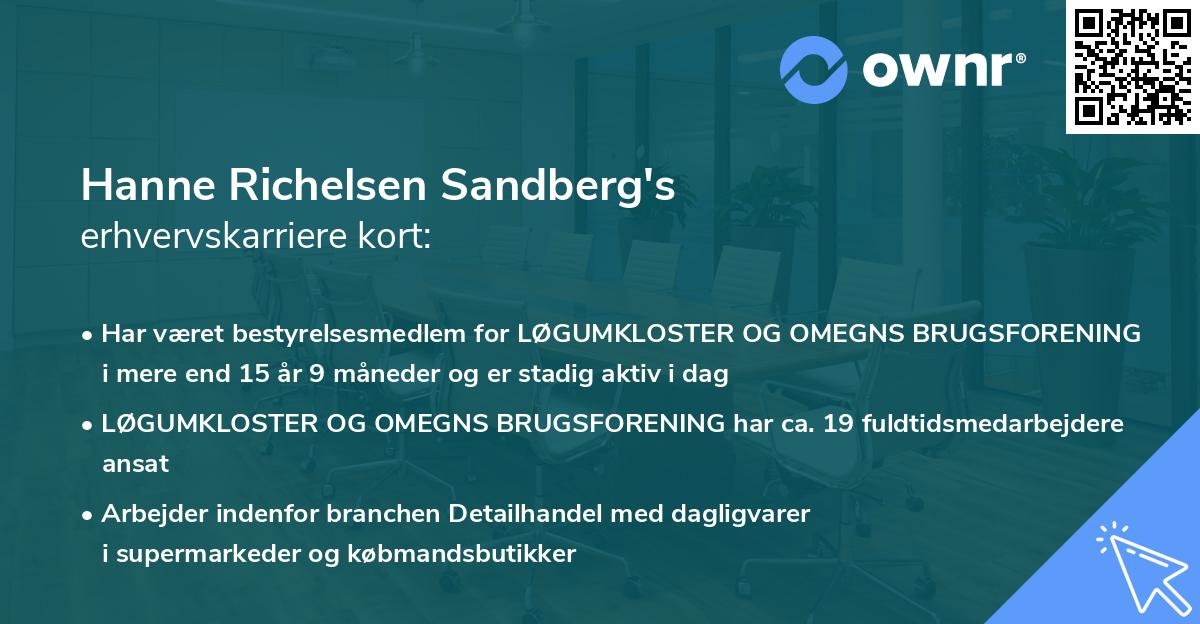 ownr®

Hanne Richelsen Sandberg's
erhvervskarriere kort:

• Har været bestyrelsesmedlem for LØGUMKLOSTER OG OMEGNS BRUGSFORENING i mere end 15 år 9 måneder og er stadig aktiv i dag

• LØGUMKLOSTER OG OMEGNS BRUGSFORENING har ca. 19 fuldtidsmedarbejdere ansat

• Arbejder indenfor branchen Detailhandel med dagligvarer i supermarkeder og købmandsbutikker